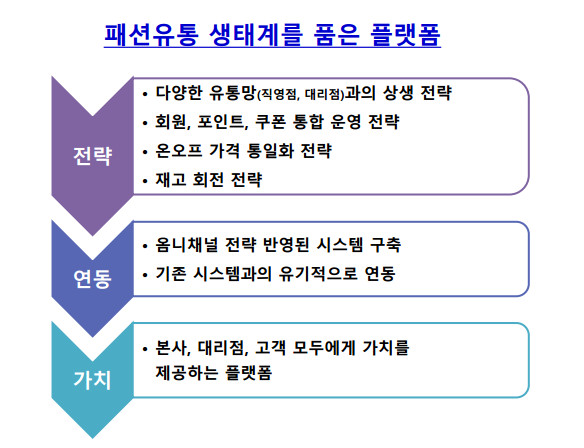 패션유통 생태계를 품은 플랫폼

전략

• 다양한 유통망(직영점, 대리점)과의 상생 전략
• 회원, 포인트, 쿠폰 통합 운영 전략
• 온오프 가격 통일화 전략
• 재고 회전 전략

연동

• 옴니채널 전략 반영된 시스템 구축
• 기존 시스템과의 유기적으로 연동

가치

• 본사, 대리점, 고객 모두에게 가치를 제공하는 플랫폼